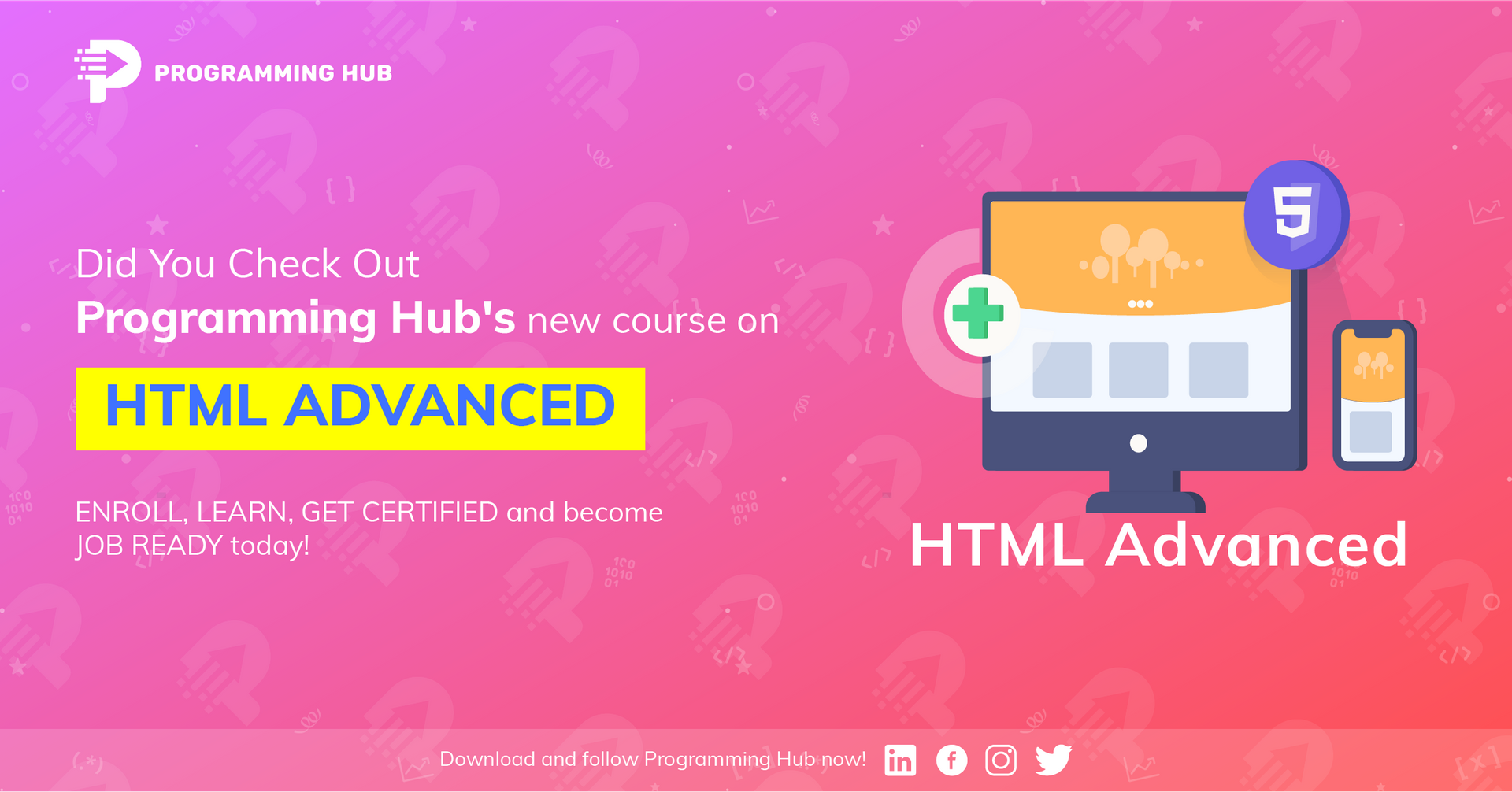 PROGRAMMING HUB

Did You Check Out
Programming Hub's new course on

HTML ADVANCED

ENROLL, LEARN, GET CERTIFIED and become JOB READY today!

HTML Advanced

Download and follow Programming Hub now!